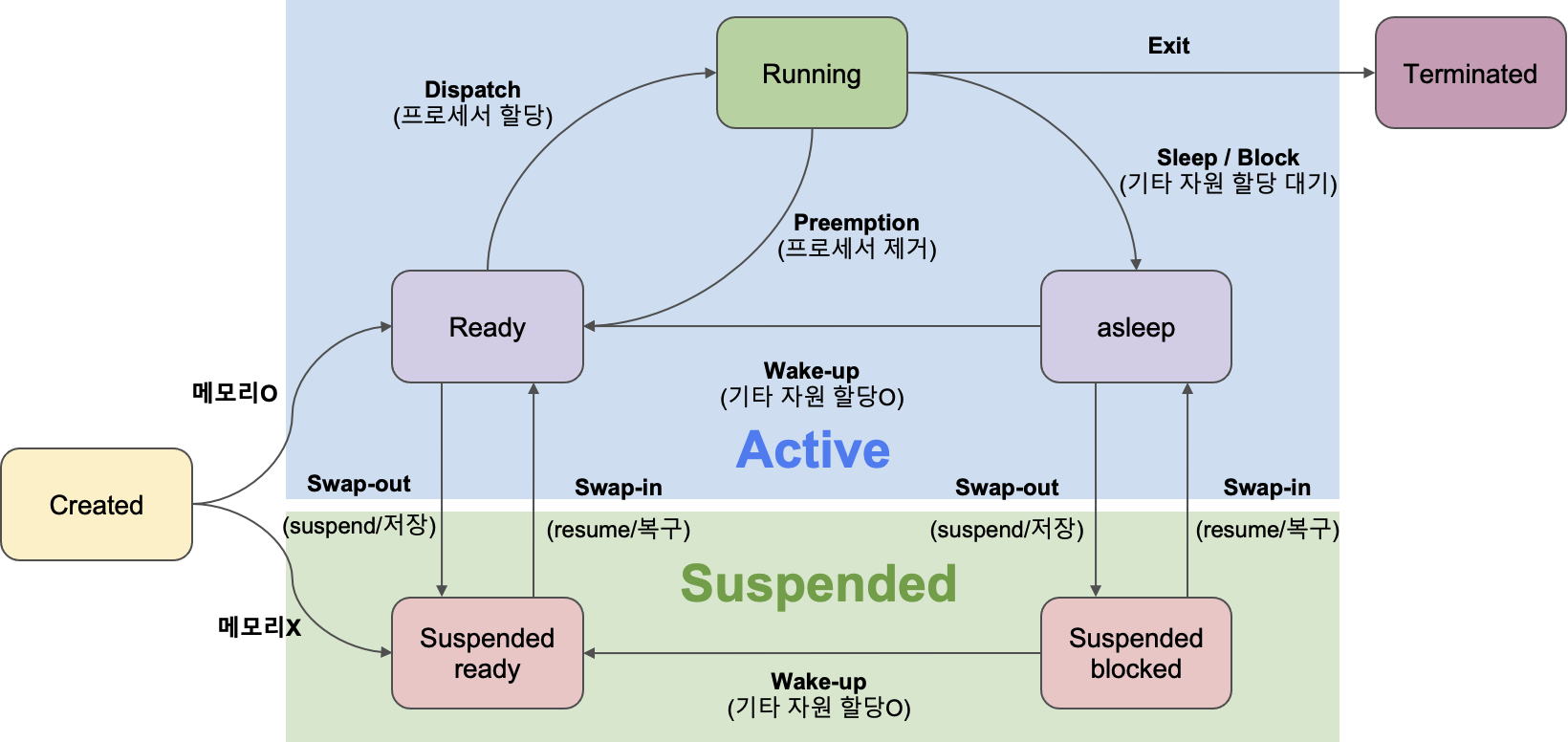 Running

Exit

Terminated

Dispatch
(프로세서 할당)

Sleep / Block
(기타 자원 할당 대기)

Preemption
(프로세서 제거)

Ready

asleep

메모리O

Wake-up
(기타 자원 할당O)

Active

Created

Swap-out
(suspend/저장)

Swap-in
(resume/복구)

Swap-out
(suspend/저장)

Swap-in
(resume/복구)

Suspended

메모리X

Suspended ready

Suspended blocked

Wake-up
(기타 자원 할당O)